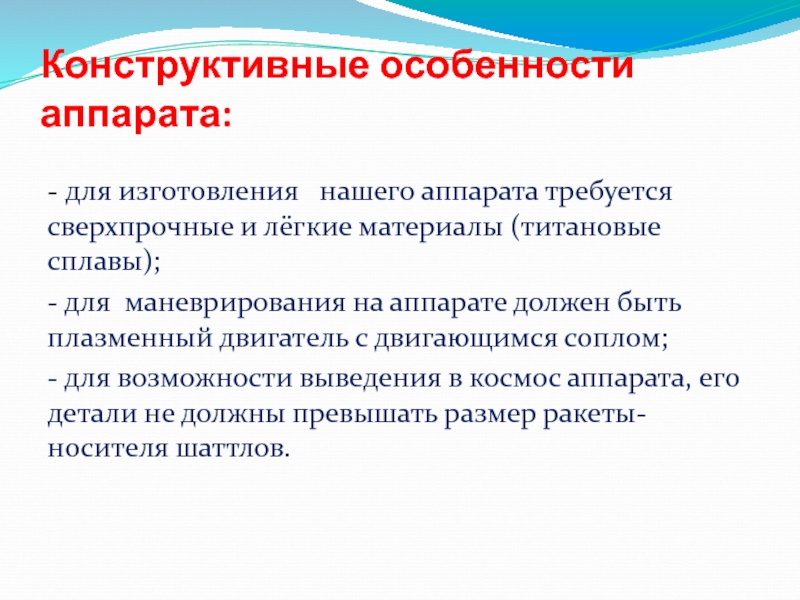 Конструктивные особенности аппарата:

- для изготовления нашего аппарата требуется сверхпрочные и лёгкие материалы (титановые сплавы);

- для маневрирования на аппарате должен быть плазменный двигатель с двигающимся соплом;

- для возможности выведения в космос аппарата, его детали не должны превышать размер ракеты-носителя шаттлов.